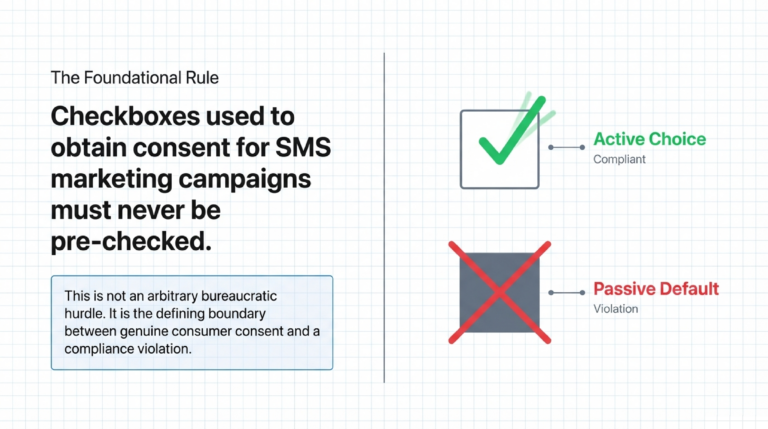 The Foundational Rule

Checkboxes used to obtain consent for SMS marketing campaigns must never be pre-checked.

This is not an arbitrary bureaucratic hurdle. It is the defining boundary between genuine consumer consent and a compliance violation.

Active Choice
Compliant

Passive Default
Violation